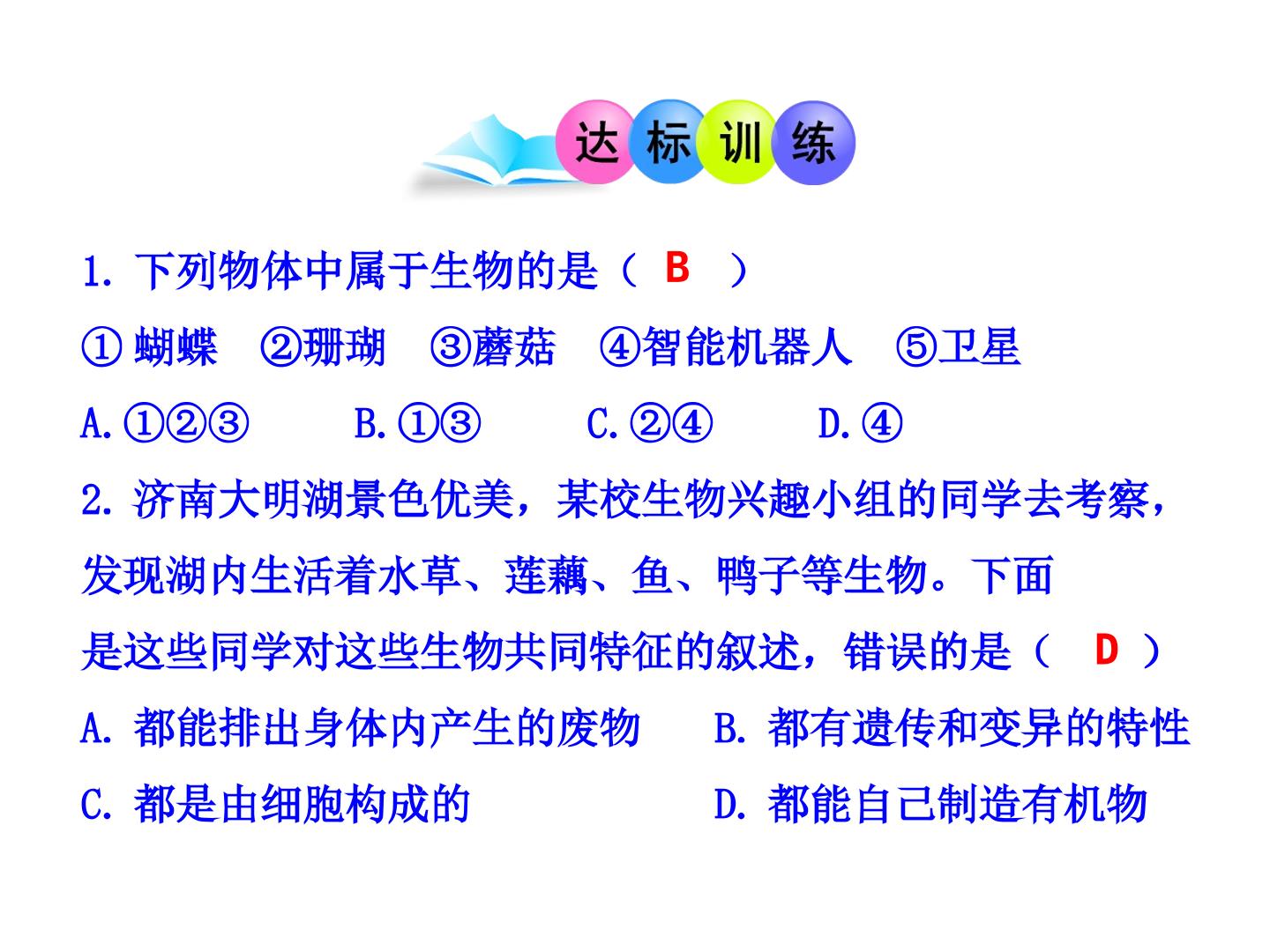 达标训练

1. 下列物体中属于生物的是（ B ）

① 蝴蝶 ②珊瑚 ③蘑菇 ④智能机器人 ⑤卫星

A. ①②③ B. ①③ C. ②④ D. ④

2. 济南大明湖景色优美，某校生物兴趣小组的同学去考察，发现湖内生活着水草、莲藕、鱼、鸭子等生物。下面是这些同学对这些生物共同特征的叙述，错误的是（ D ）

A. 都能排出身体内产生的废物 B. 都有遗传和变异的特性

C. 都是由细胞构成的 D. 都能自己制造有机物